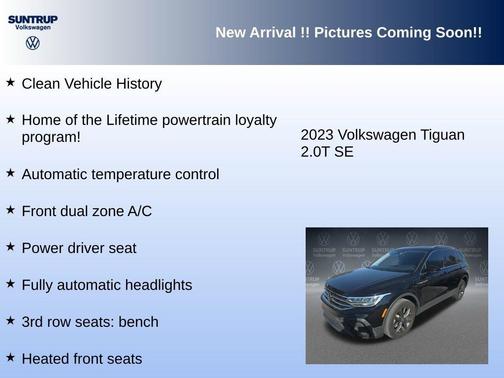 SUNTRUP
Volkswagen

New Arrival !! Pictures Coming Soon!!

★ Clean Vehicle History

★ Home of the Lifetime powertrain loyalty program!

★ Automatic temperature control

★ Front dual zone A/C

★ Power driver seat

★ Fully automatic headlights

★ 3rd row seats: bench

★ Heated front seats

2023 Volkswagen Tiguan 2.0T SE

SUNTRUP Volkswagen SUNTRUP Volkswagen SUNTRUP Volkswagen SUNTRUP Volkswagen